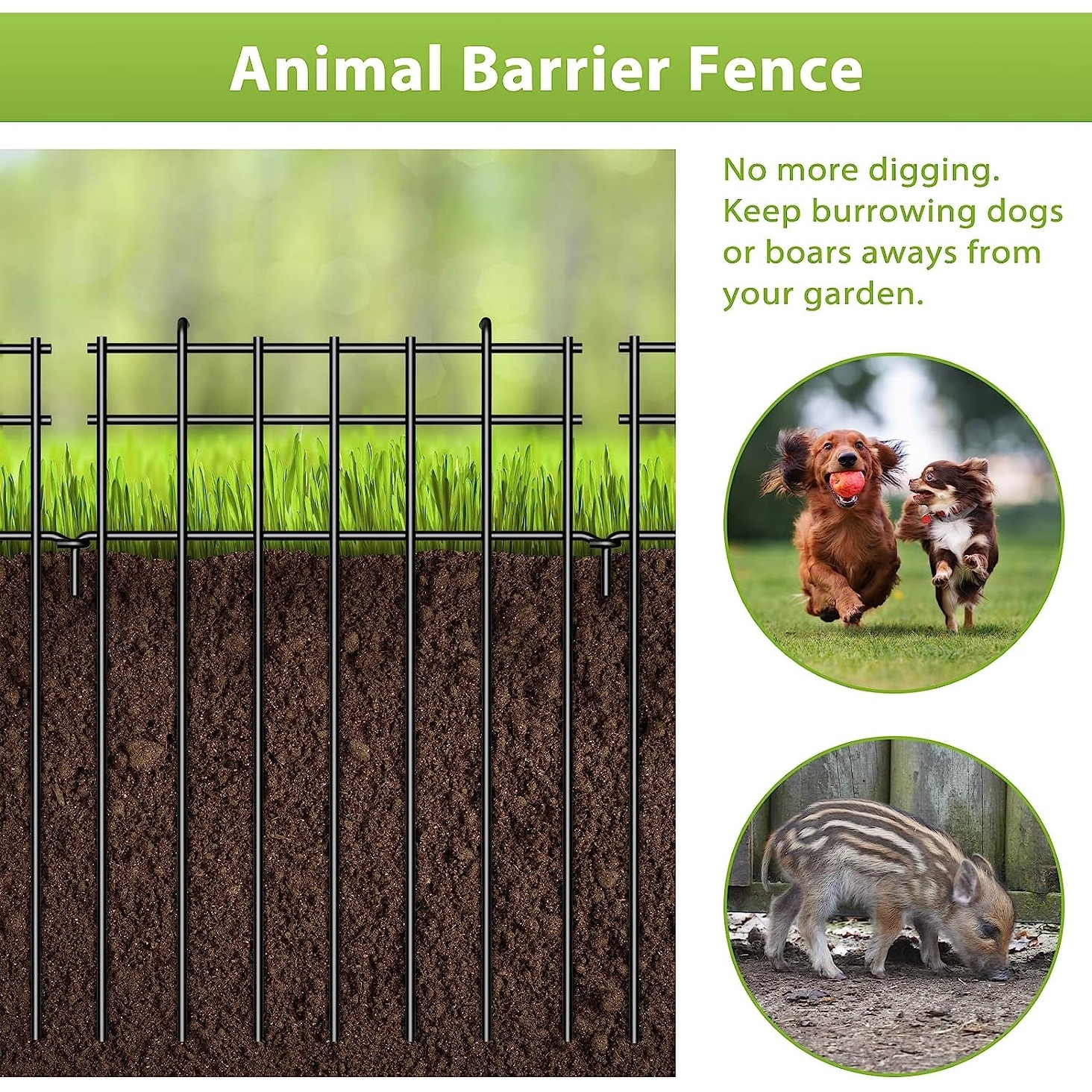 Animal Barrier Fence

No more digging. Keep burrowing dogs or boars aways from your garden.